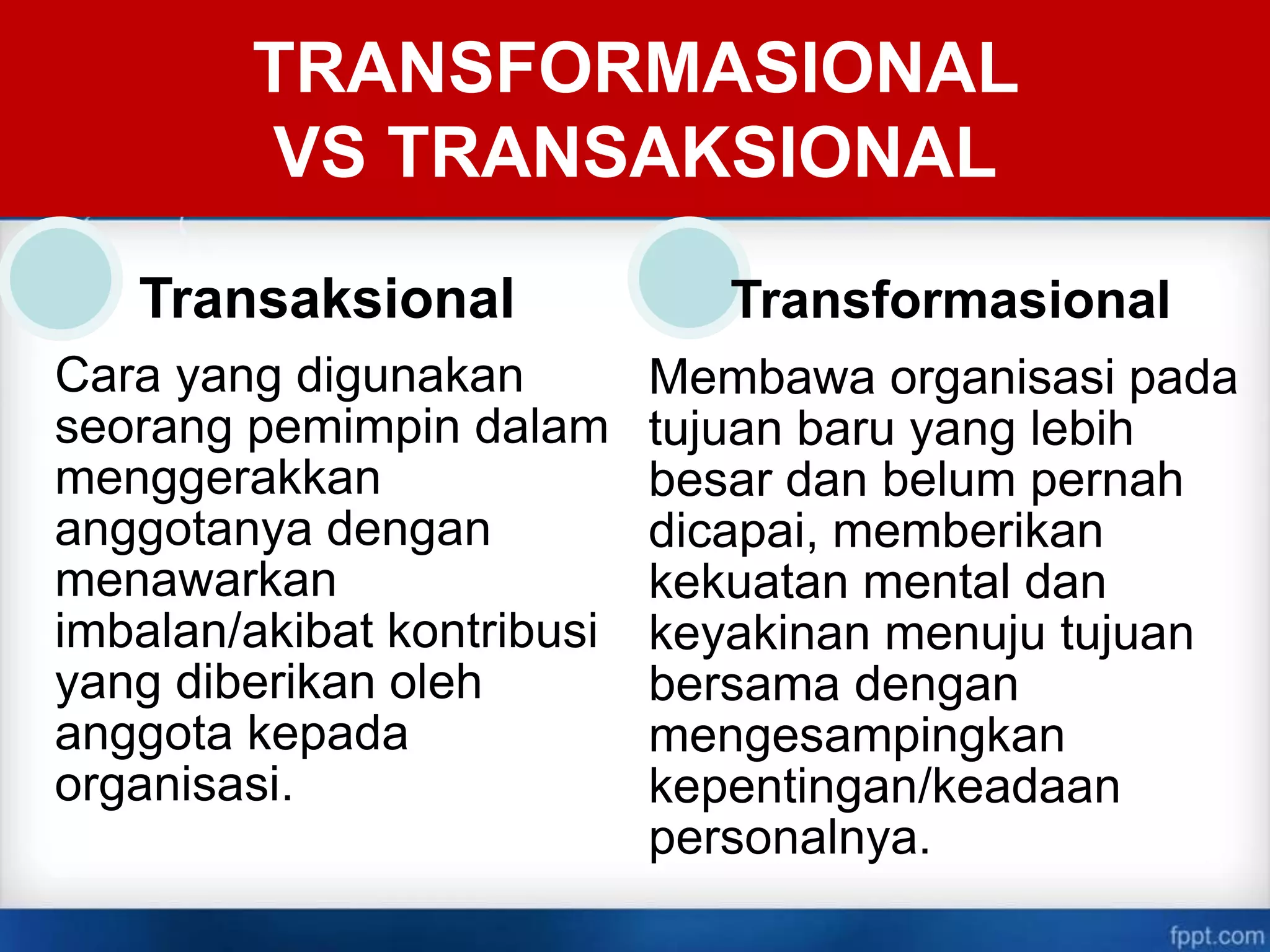 TRANSFORMASIONAL VS TRANSAKSIONAL

Transaksional

Cara yang digunakan seorang pemimpin dalam menggerakkan anggotanya dengan menawarkan imbalan/akibat kontribusi yang diberikan oleh anggota kepada organisasi.

Transformasional

Membawa organisasi pada tujuan baru yang lebih besar dan belum pernah dicapai, memberikan kekuatan mental dan keyakinan menuju tujuan bersama dengan mengesampingkan kepentingan/keadaan personalnya.

fppt.com